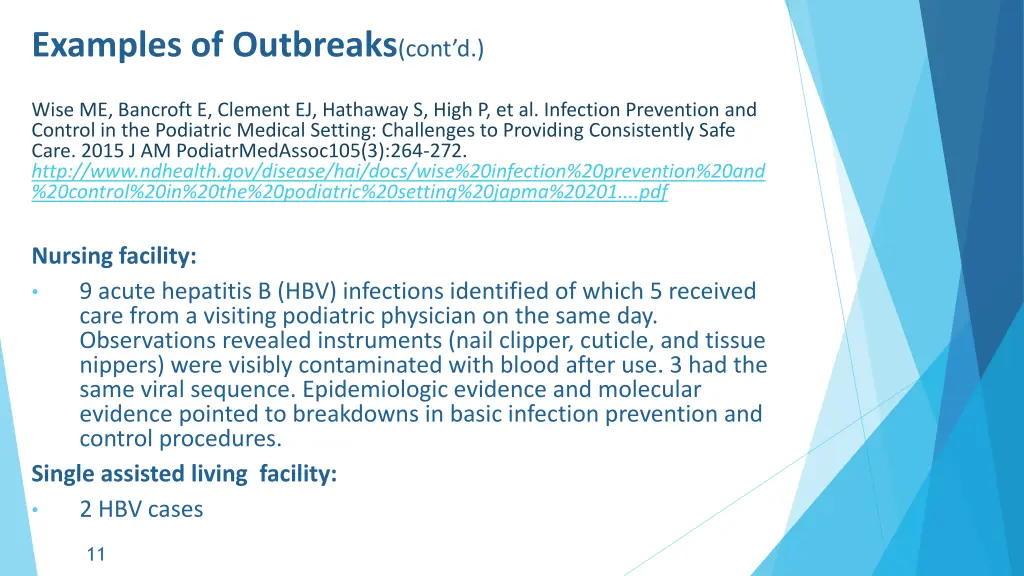 Examples of Outbreaks(cont'd.)

Wise ME, Bancroft E, Clement EJ, Hathaway S, High P, et al. Infection Prevention and Control in the Podiatric Medical Setting: Challenges to Providing Consistently Safe Care. 2015 J AM PodiatrMedAssoc105(3):264-272. http://www.ndhealth.gov/disease/hai/docs/wise%20infection%20prevention%20and%20control%20in%20the%20podiatric%20setting%20japma%20201....pdf

Nursing facility:
• 9 acute hepatitis B (HBV) infections identified of which 5 received care from a visiting podiatric physician on the same day. Observations revealed instruments (nail clipper, cuticle, and tissue nippers) were visibly contaminated with blood after use. 3 had the same viral sequence. Epidemiologic evidence and molecular evidence pointed to breakdowns in basic infection prevention and control procedures.

Single assisted living facility:
• 2 HBV cases

11